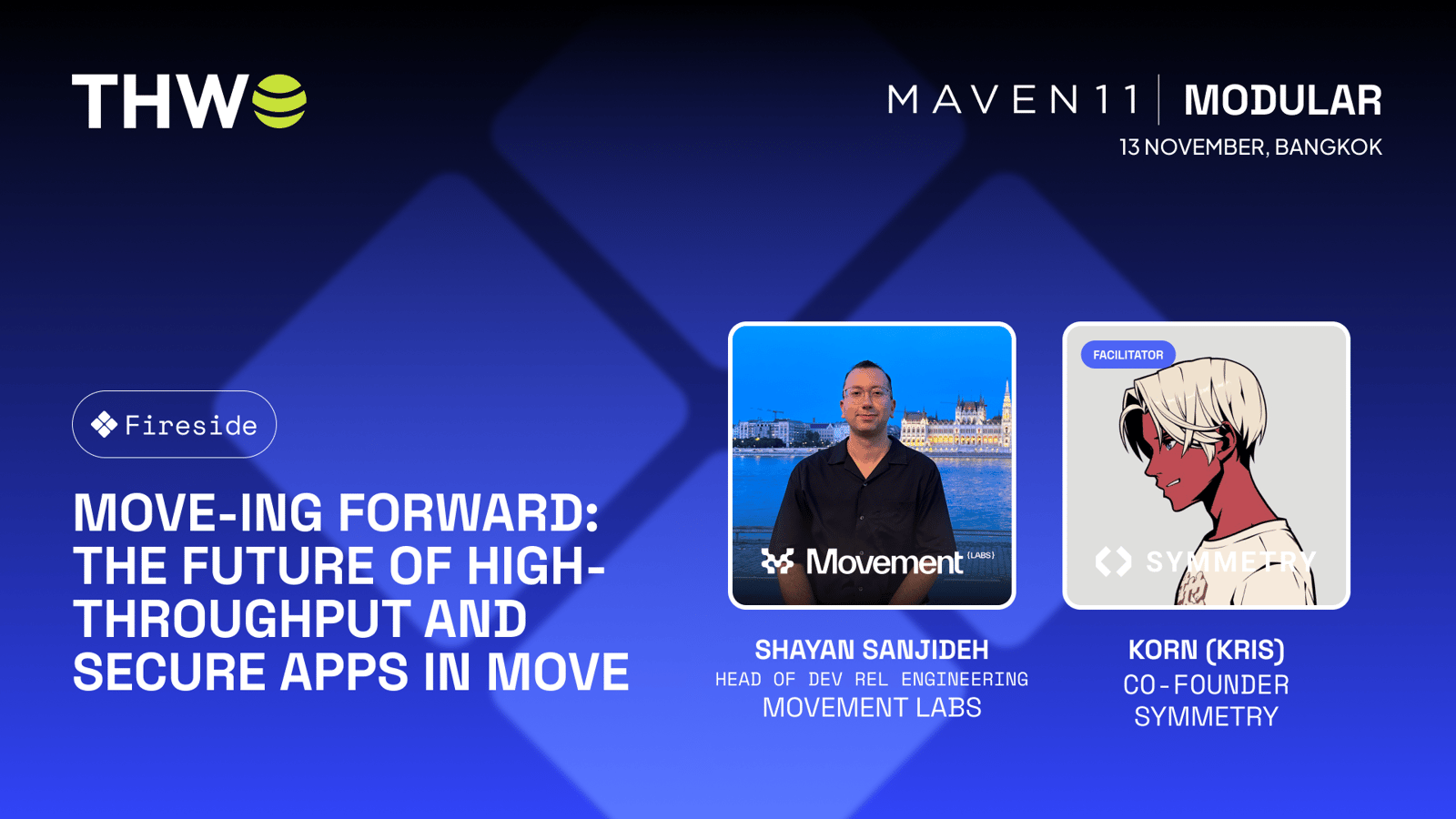 THW

MAVEN11 | MODULAR
13 NOVEMBER, BANGKOK

Fireside

MOVE-ING FORWARD: THE FUTURE OF HIGH-THROUGHPUT AND SECURE APPS IN MOVE

Movement (LABS)

SHAYAN SANJIDEH
HEAD OF DEV REL ENGINEERING
MOVEMENT LABS

FACILITATOR

SYMMETRY

KORN (KRIS)
CO-FOUNDER
SYMMETRY